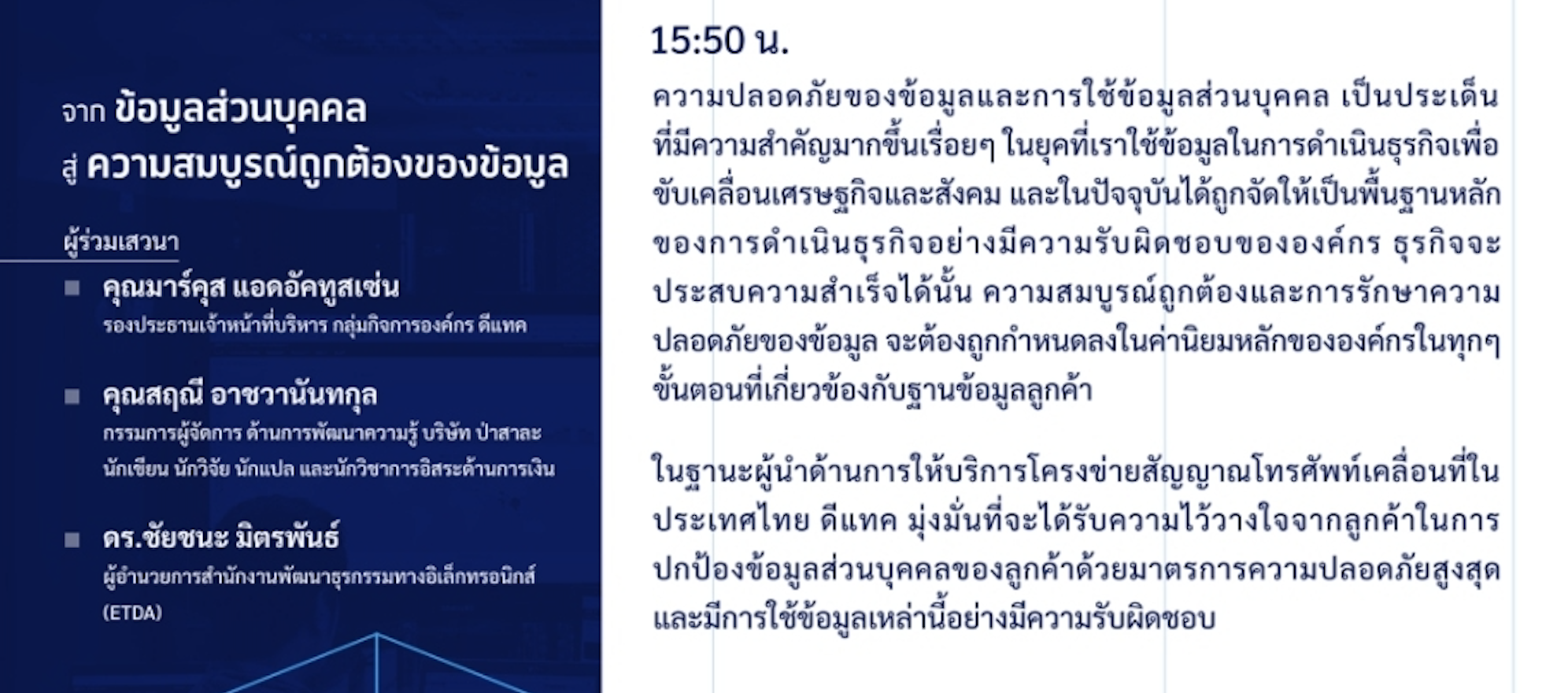 จาก ข้อมูลส่วนบุคคล
สู่ ความสมบูรณ์ถูกต้องของข้อมูล

ผู้ร่วมเสวนา

คุณมาร์คุส แอดอัคทูสเซ่น
รองประธานเจ้าหน้าที่บริหาร กลุ่มกิจการองค์กร ดีแทค

คุณสฤณี อาชวานันทกุล
กรรมการผู้จัดการ ด้านการพัฒนาความรู้ บริษัท ป่าสาละ นักเขียน นักวิจัย นักแปล และนักวิชาการอิสระด้านการเงิน

ดร.ชัยชนะ มิตรพันธ์
ผู้อำนวยการสำนักงานพัฒนาธุรกรรมทางอิเล็กทรอนิกส์ (ETDA)

15:50 น.

ความปลอดภัยของข้อมูลและการใช้ข้อมูลส่วนบุคคล เป็นประเด็นที่มีความสำคัญมากขึ้นเรื่อยๆ ในยุคที่เราใช้ข้อมูลในการดำเนินธุรกิจเพื่อขับเคลื่อนเศรษฐกิจและสังคม และในปัจจุบันได้ถูกจัดให้เป็นพื้นฐานหลักของการดำเนินธุรกิจอย่างมีความรับผิดชอบขององค์กร ธุรกิจจะประสบความสำเร็จได้นั้น ความสมบูรณ์ถูกต้องและการรักษาความปลอดภัยของข้อมูล จะต้องถูกกำหนดลงในค่านิยมหลักขององค์กรในทุกๆ ขั้นตอนที่เกี่ยวข้องกับฐานข้อมูลลูกค้า

ในฐานะผู้นำด้านการให้บริการโครงข่ายสัญญาณโทรศัพท์เคลื่อนที่ในประเทศไทย ดีแทค มุ่งมั่นที่จะได้รับความไว้วางใจจากลูกค้าในการปกป้องข้อมูลส่วนบุคคลของลูกค้าด้วยมาตรการความปลอดภัยสูงสุด และมีการใช้ข้อมูลเหล่านี้อย่างมีความรับผิดชอบ